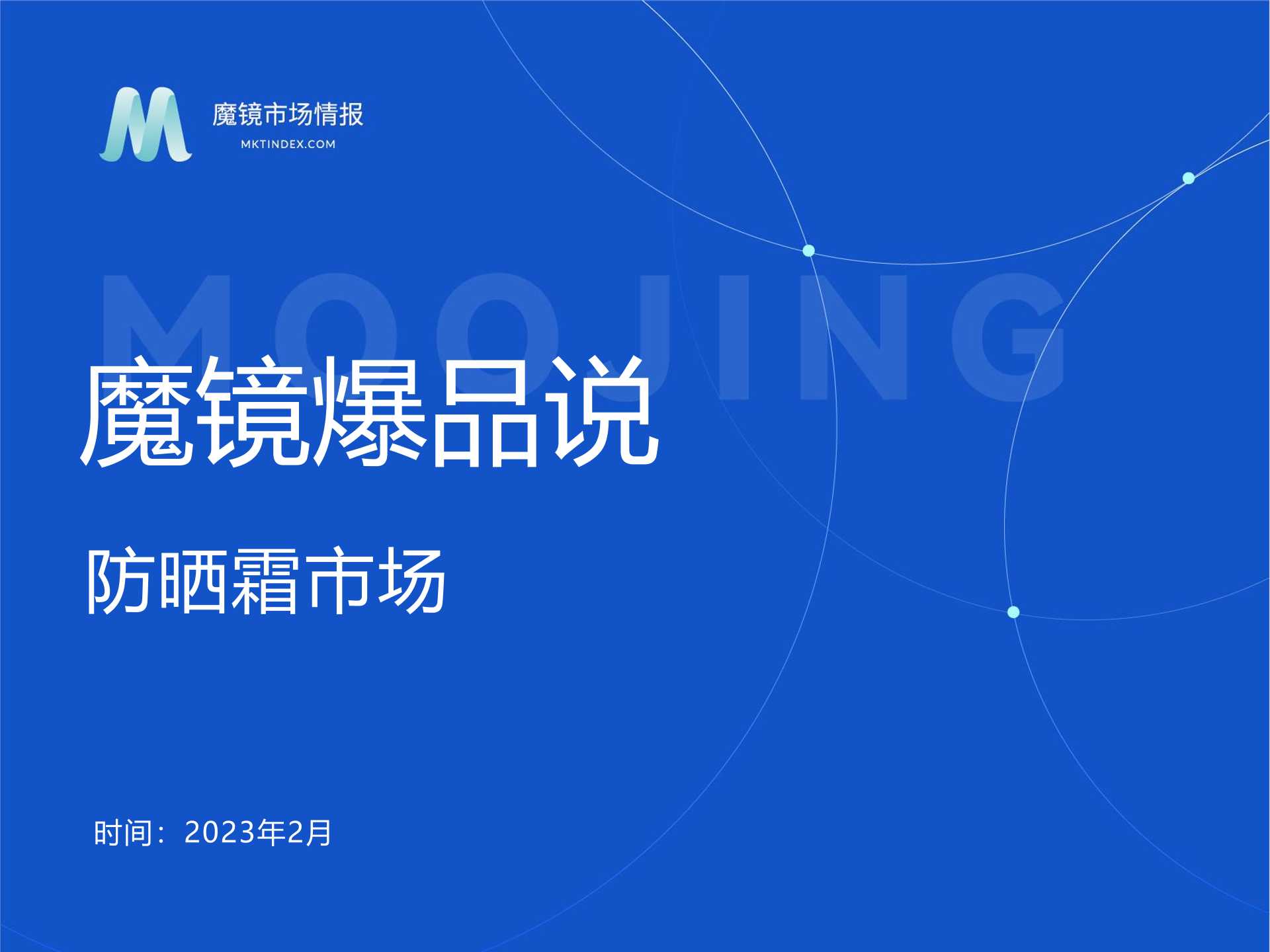 魔镜市场情报
MKTINDEX.COM

MOOJING

魔镜爆品说

防晒霜市场

时间：2023年2月